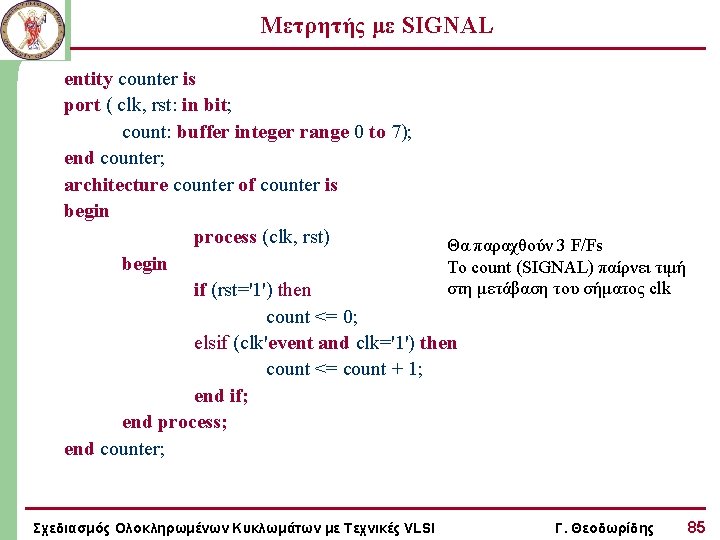 Μετρητής με SIGNAL

entity counter is
port ( clk, rst: in bit;
count: buffer integer range 0 to 7);
end counter;
architecture counter of counter is
begin
process (clk, rst)
begin
if (rst='1') then
count <= 0;
elsif (clk'event and clk='1') then
count <= count + 1;
end if;
end process;
end counter;

Θα παραχθούν 3 F/Fs
Το count (SIGNAL) παίρνει τιμή στη μετάβαση του σήματος clk

Σχεδιασμός Ολοκληρωμένων Κυκλωμάτων με Τεχνικές VLSI Γ. Θεοδωρίδης 85